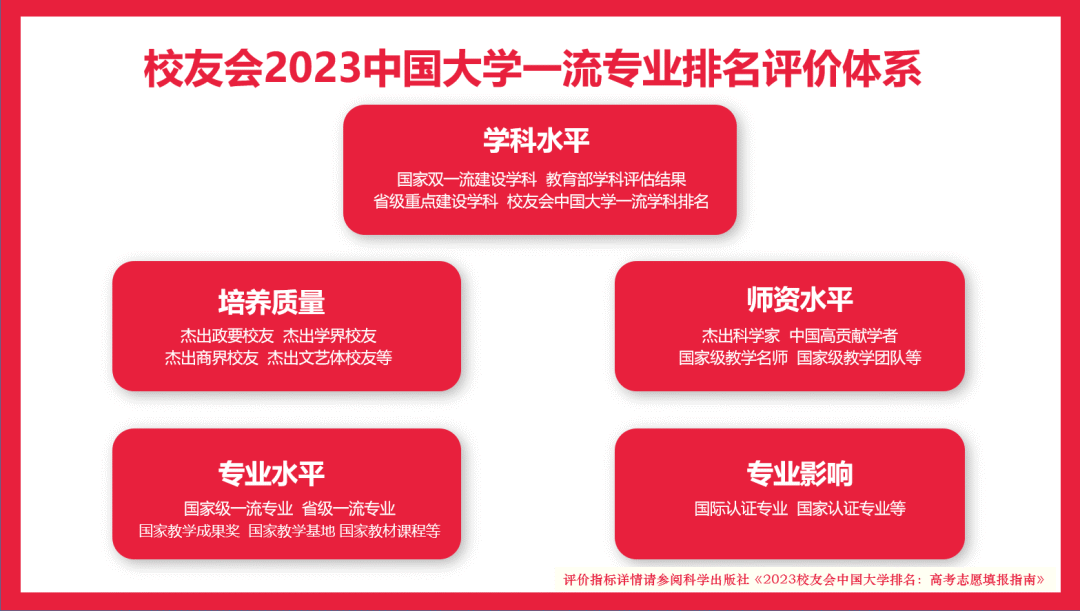 校友会2023中国大学一流专业排名评价体系

学科水平
国家双一流建设学科 教育部学科评估结果
省级重点建设学科 校友会中国大学一流学科排名

培养质量
杰出政要校友 杰出学界校友
杰出商界校友 杰出文艺体校友等

师资水平
杰出科学家 中国高贡献学者
国家级教学名师 国家级教学团队等

专业水平
国家级一流专业 省级一流专业
国家教学成果奖 国家教学基地 国家教材课程等

专业影响
国际认证专业 国家认证专业等

评价指标详情请参阅科学出版社《2023校友会中国大学排名：高考志愿填报指南》